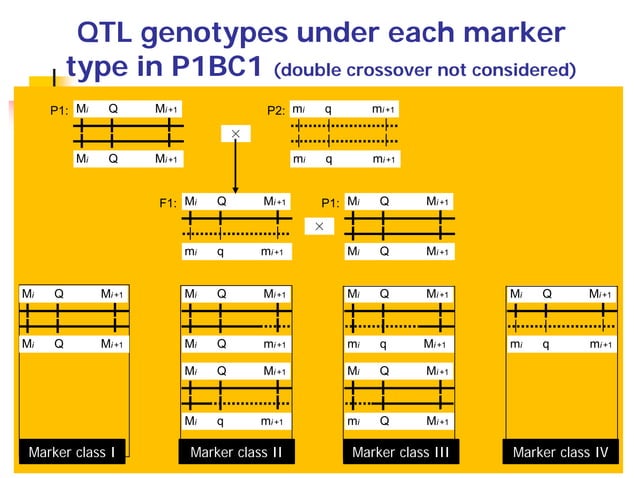 QTL genotypes under each marker type in P1BC1 (double crossover not considered)

P1: $M_i$ Q $M_{i+1}$

$M_i$ Q $M_{i+1}$

×

P2: $m_i$ q $m_{i+1}$

$m_i$ q $m_{i+1}$

F1: $M_i$ Q $M_{i+1}$

$m_i$ q $m_{i+1}$

×

P1: $M_i$ Q $M_{i+1}$

$M_i$ Q $M_{i+1}$

$M_i$ Q $M_{i+1}$

$M_i$ Q $M_{i+1}$

Marker class I

$M_i$ Q $M_{i+1}$

$M_i$ Q $m_{i+1}$

$M_i$ Q $M_{i+1}$

$M_i$ q $m_{i+1}$

Marker class II

$M_i$ Q $M_{i+1}$

$m_i$ q $M_{i+1}$

$M_i$ Q $M_{i+1}$

$m_i$ Q $M_{i+1}$

Marker class III

$M_i$ Q $M_{i+1}$

$m_i$ q $m_{i+1}$

Marker class IV